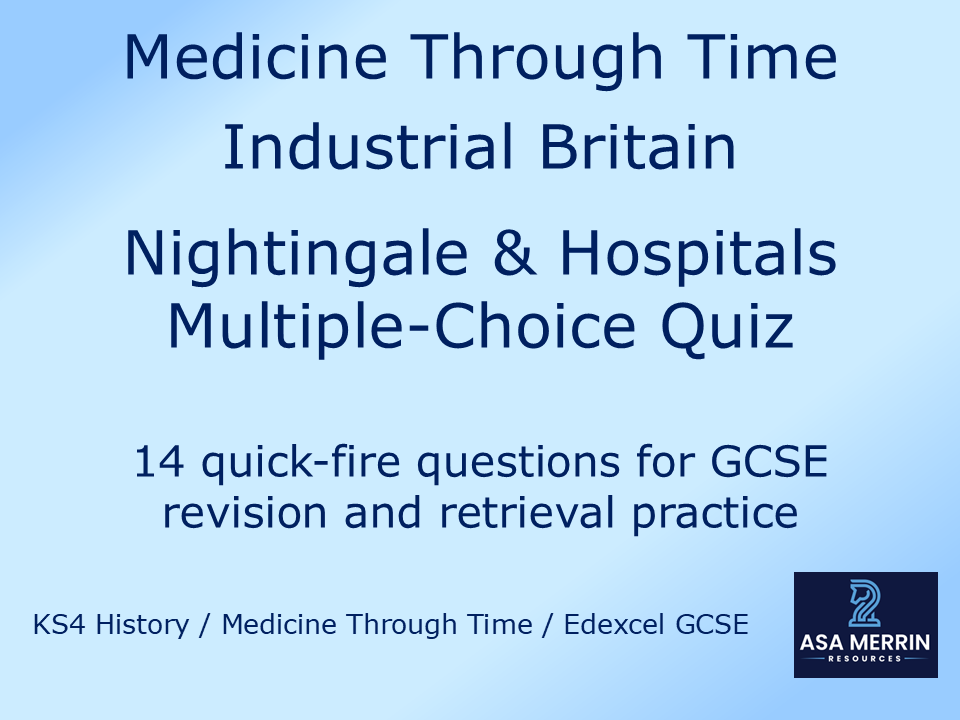 Medicine Through Time
Industrial Britain

Nightingale & Hospitals
Multiple-Choice Quiz

14 quick-fire questions for GCSE revision and retrieval practice

KS4 History / Medicine Through Time / Edexcel GCSE

ASA MERRIN
RESOURCES